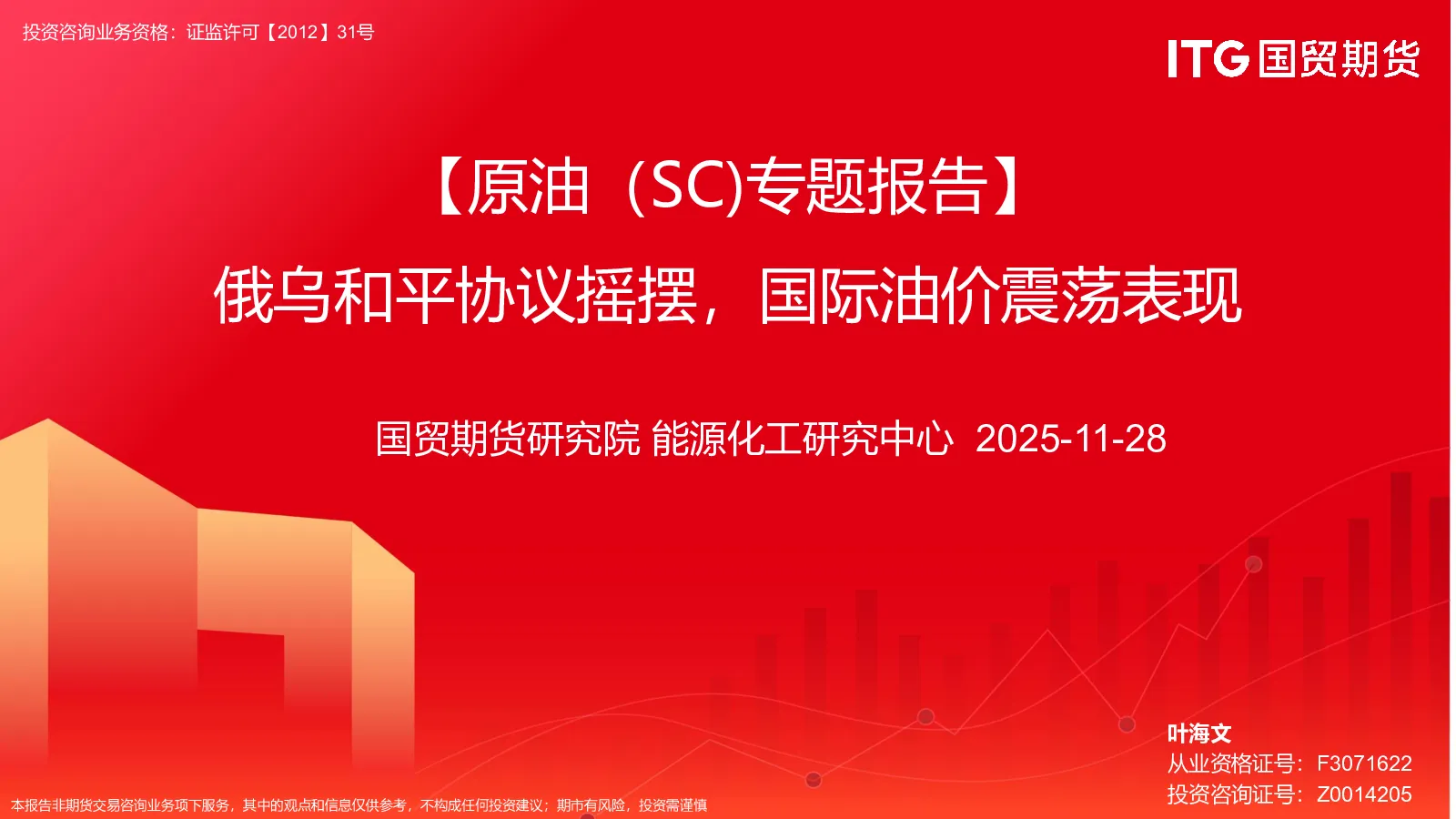 投资咨询业务资格：证监许可【2012】31号

ITG 国贸期货

【原油（SC)专题报告】

俄乌和平协议摇摆，国际油价震荡表现

国贸期货研究院 能源化工研究中心 2025-11-28

叶海文

从业资格证号：F3071622

投资咨询证号：Z0014205

本报告非期货交易咨询业务项下服务，其中的观点和信息仅供参考，不构成任何投资建议；期市有风险，投资需谨慎